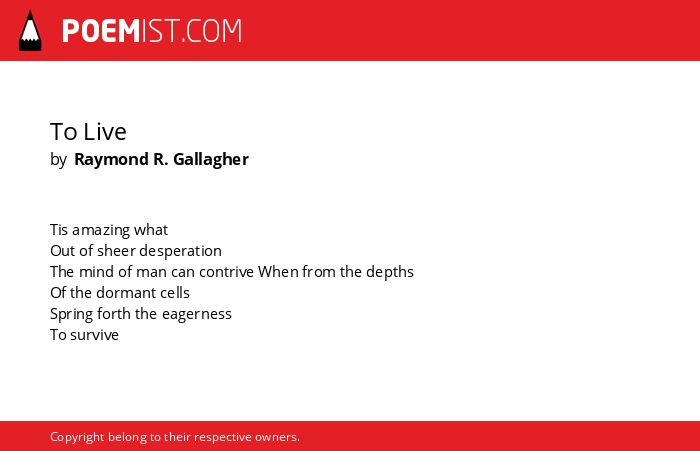 POEMIST.COM

To Live
by Raymond R. Gallagher

Tis amazing what
Out of sheer desperation
The mind of man can contrive When from the depths
Of the dormant cells
Spring forth the eagerness
To survive

Copyright belong to their respective owners.